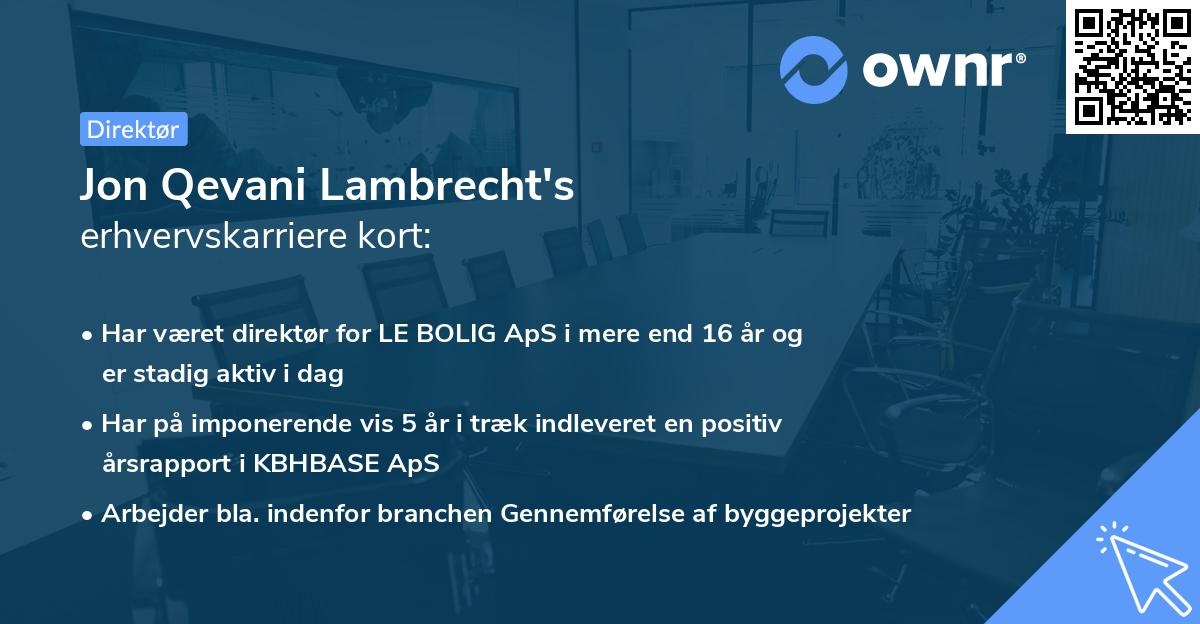 ownr®

Direktør

Jon Qevani Lambrecht's
erhvervskarriere kort:

• Har været direktør for LE BOLIG ApS i mere end 16 år og er stadig aktiv i dag
• Har på imponerende vis 5 år i træk indleveret en positiv årsrapport i KBHBASE ApS
• Arbejder bla. indenfor branchen Gennemførelse af byggeprojekter